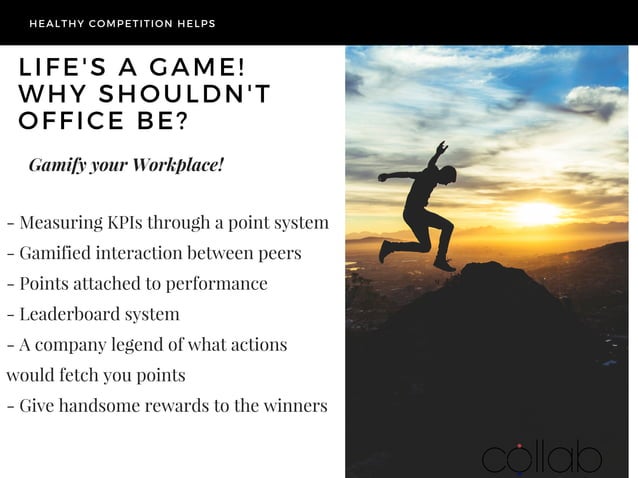 HEALTHY COMPETITION HELPS

LIFE'S A GAME! WHY SHOULDN'T OFFICE BE?

Gamify your Workplace!

- Measuring KPIs through a point system
- Gamified interaction between peers
- Points attached to performance
- Leaderboard system
- A company legend of what actions would fetch you points
- Give handsome rewards to the winners

collab